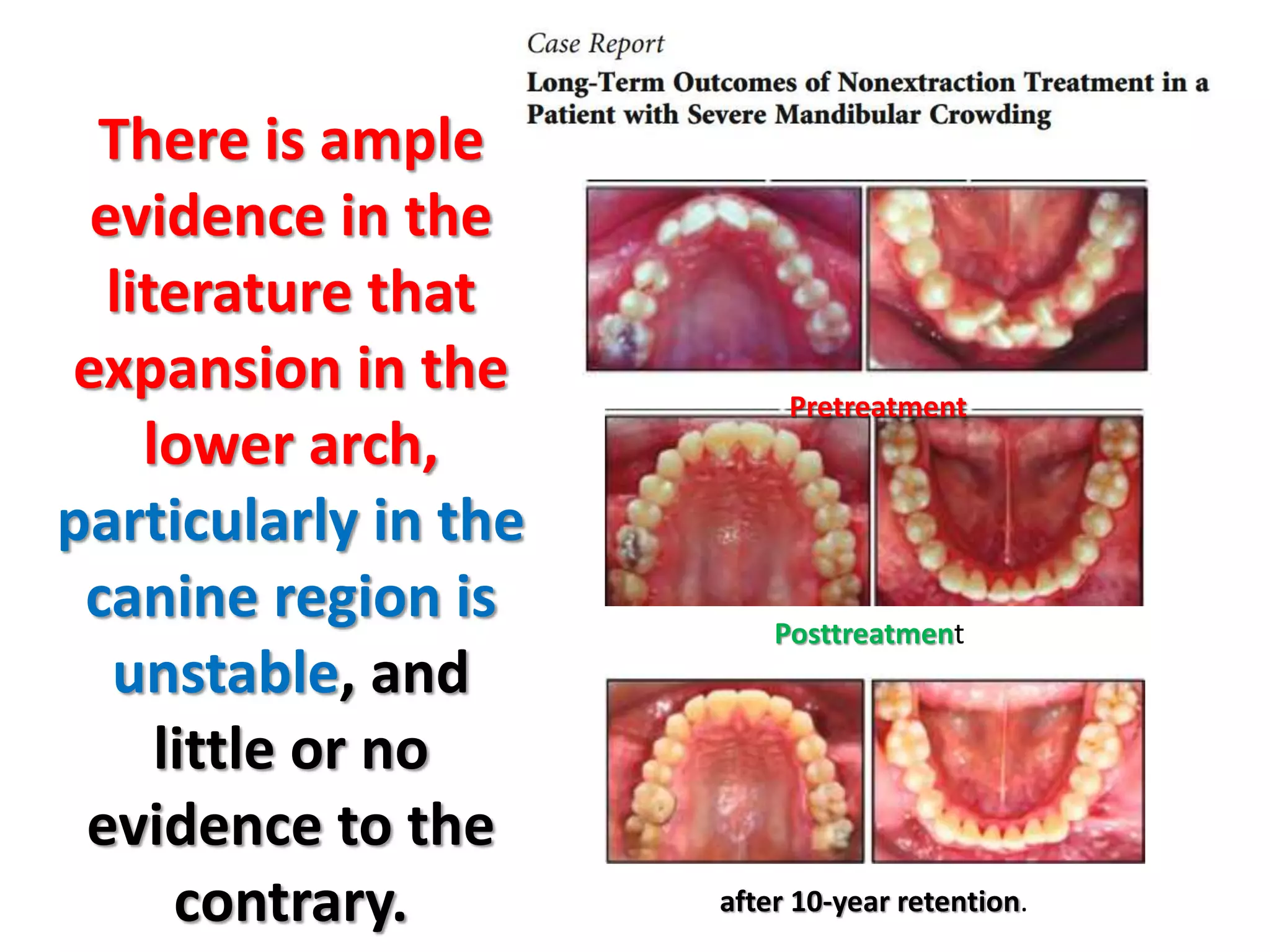 There is ample evidence in the literature that expansion in the lower arch, particularly in the canine region is unstable, and little or no evidence to the contrary.

Case Report

Long-Term Outcomes of Nonextraction Treatment in a Patient with Severe Mandibular Crowding

Pretreatment

Posttreatment

after 10-year retention.